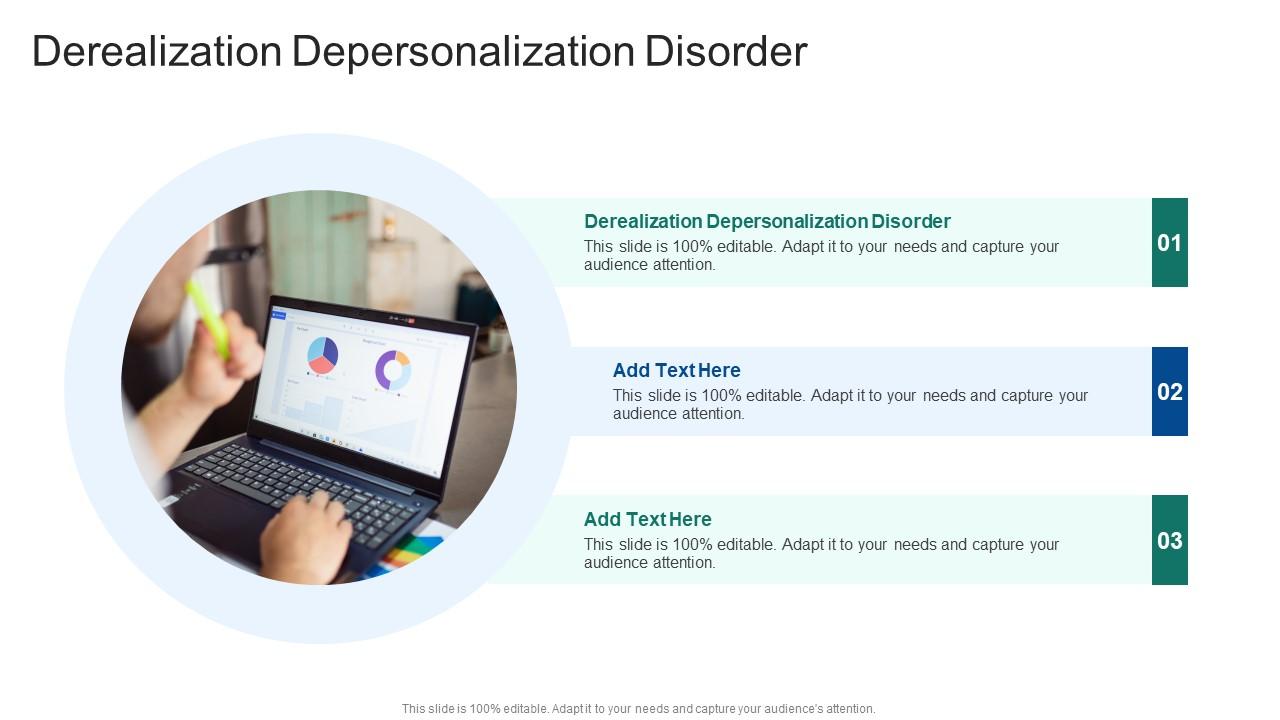 Derealization Depersonalization Disorder

Derealization Depersonalization Disorder
This slide is 100% editable. Adapt it to your needs and capture your audience attention.

01

Add Text Here
This slide is 100% editable. Adapt it to your needs and capture your audience attention.

02

Add Text Here
This slide is 100% editable. Adapt it to your needs and capture your audience attention.

03

This slide is 100% editable. Adapt it to your needs and capture your audience's attention.